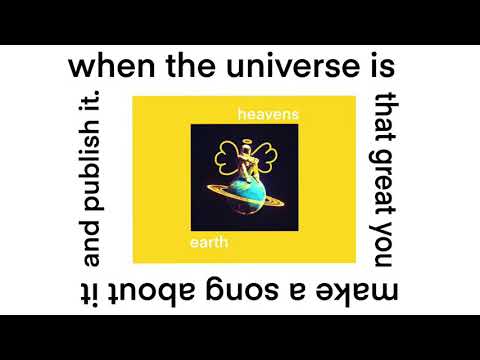 when the universe is that great you make a song about it and publish it.

heavens

earth